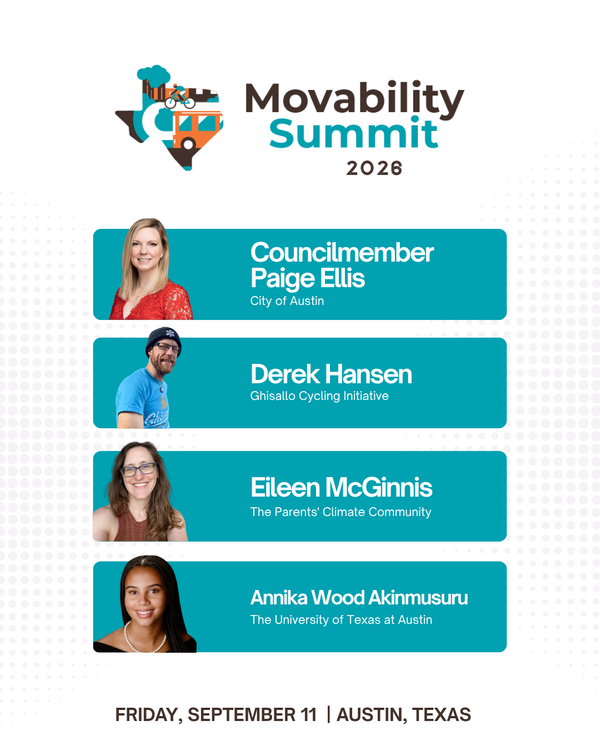 Movability Summit
2026

Councilmember Paige Ellis
City of Austin

Derek Hansen
Ghisallo Cycling Initiative

Eileen McGinnis
The Parents' Climate Community

Annika Wood Akinmusuru
The University of Texas at Austin

FRIDAY, SEPTEMBER 11 | AUSTIN, TEXAS